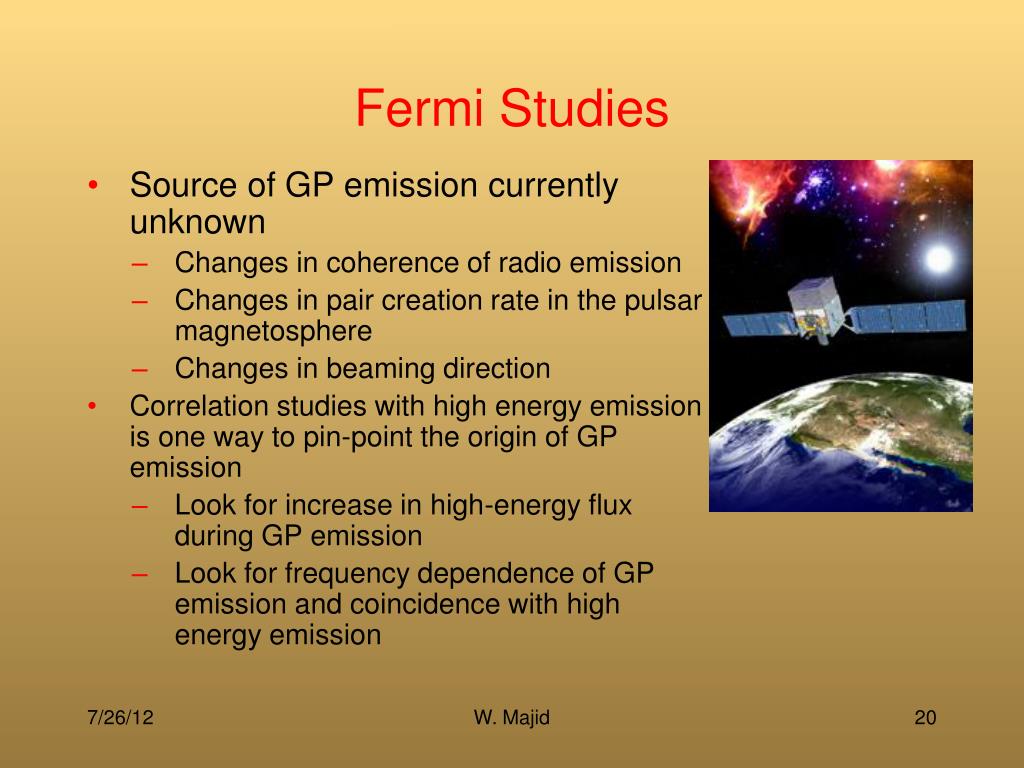 Fermi Studies

• Source of GP emission currently unknown
– Changes in coherence of radio emission
– Changes in pair creation rate in the pulsar magnetosphere
– Changes in beaming direction
• Correlation studies with high energy emission is one way to pin-point the origin of GP emission
– Look for increase in high-energy flux during GP emission
– Look for frequency dependence of GP emission and coincidence with high energy emission

7/26/12
W. Majid
20